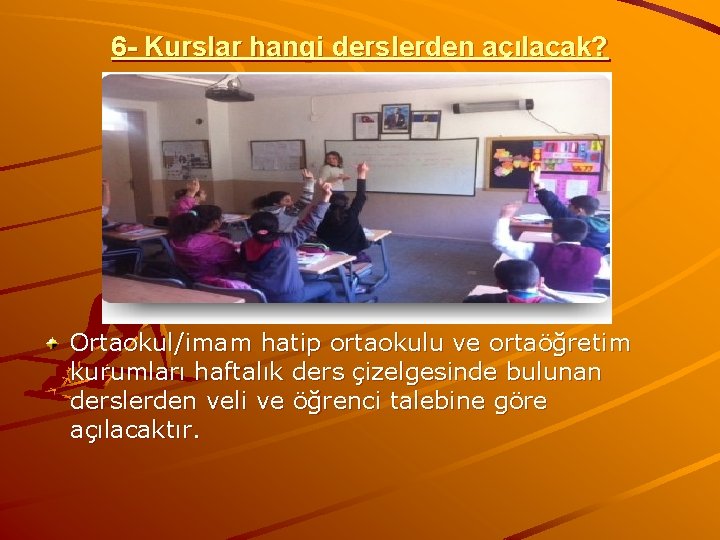 6- Kurslar hangi derslerden açılacak?

Ortaokul/imam hatip ortaokulu ve ortaöğretim kurumları haftalık ders çizelgesinde bulunan derslerden veli ve öğrenci talebine göre açılacaktır.